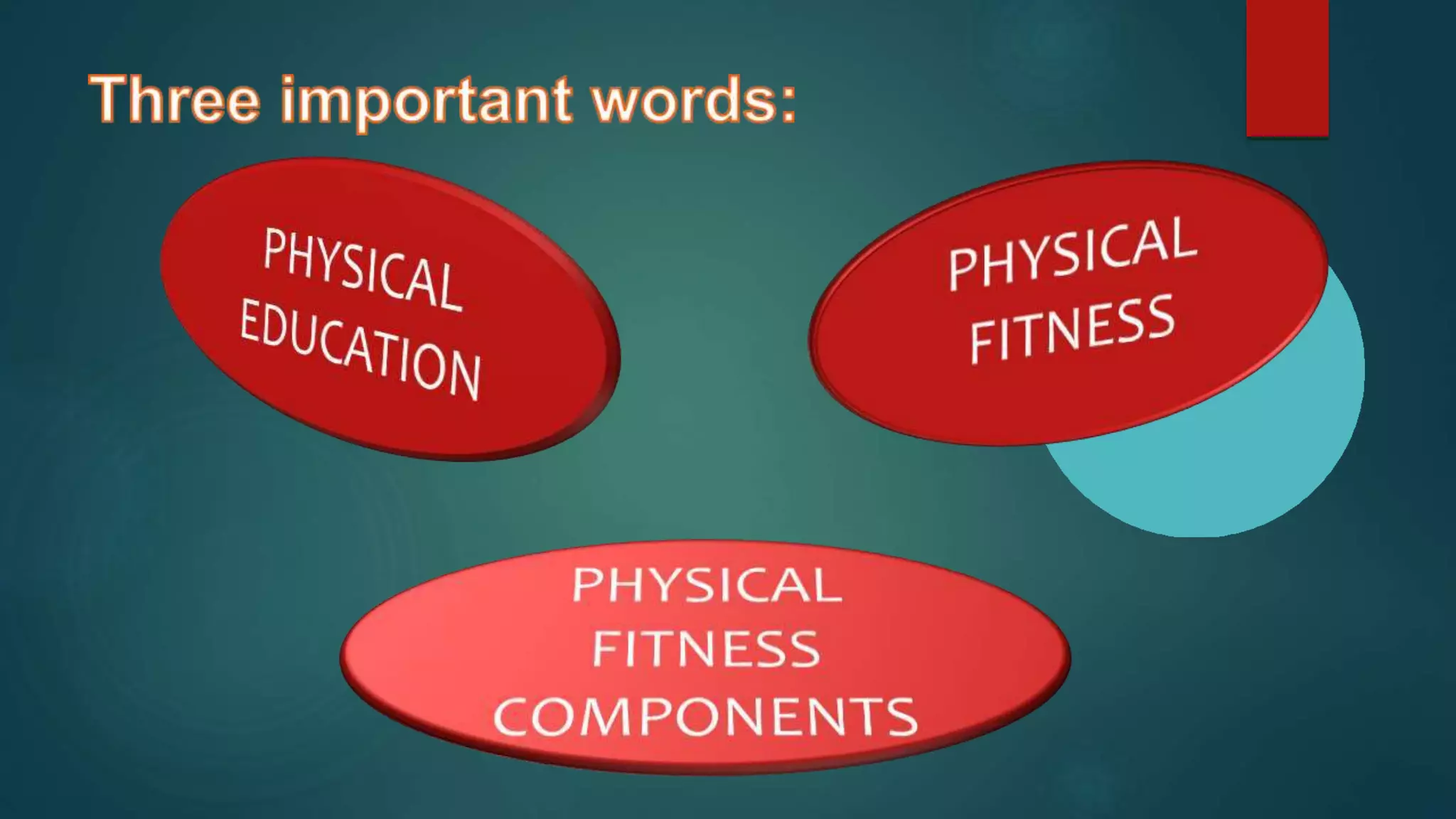 Three important words:

PHYSICAL EDUCATION

PHYSICAL FITNESS

PHYSICAL FITNESS COMPONENTS